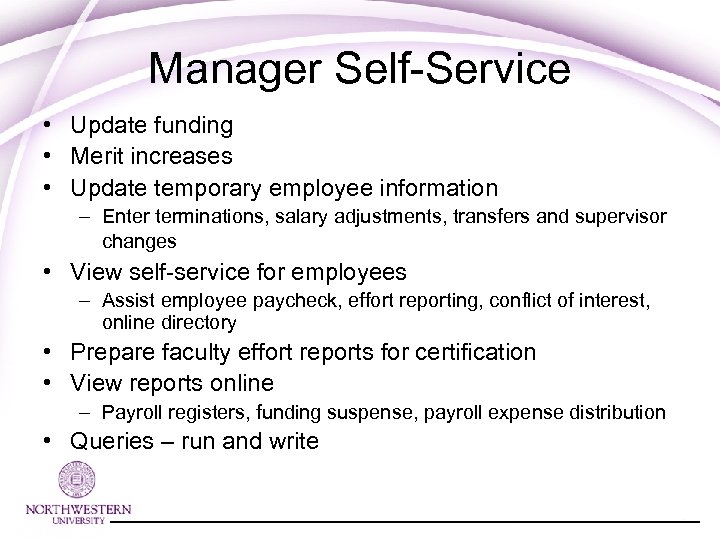 Manager Self-Service

• Update funding
• Merit increases
• Update temporary employee information
  – Enter terminations, salary adjustments, transfers and supervisor changes
• View self-service for employees
  – Assist employee paycheck, effort reporting, conflict of interest, online directory
• Prepare faculty effort reports for certification
• View reports online
  – Payroll registers, funding suspense, payroll expense distribution
• Queries – run and write

NORTHWESTERN
UNIVERSITY